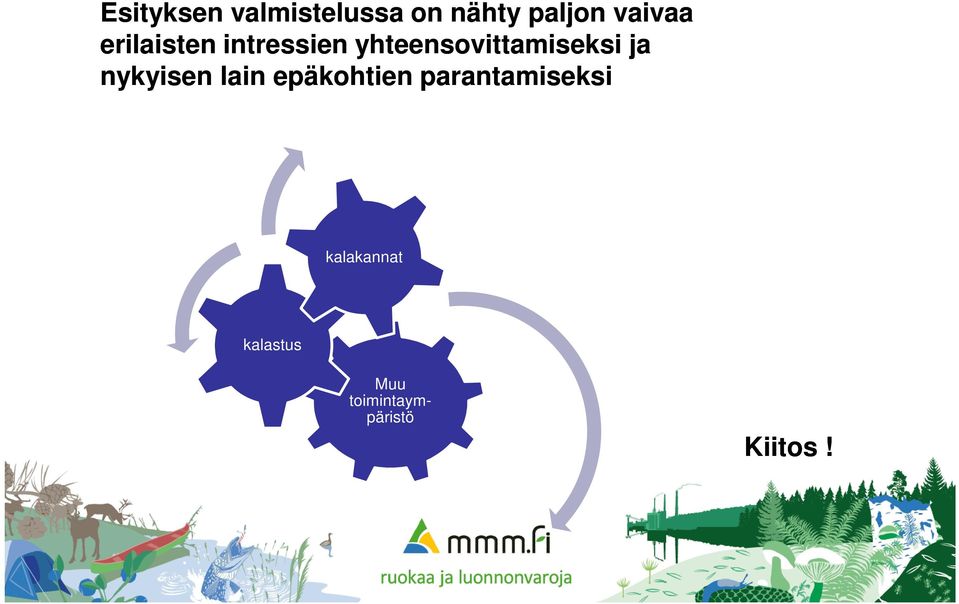 Esityksen valmistelussa on nähty paljon vaivaa erilaisten intressien yhteensovittamiseksi ja nykyisen lain epäkohtien parantamiseksi

kalakannat

kalastus

Muu toimintaympäristö

Kiitos !

mmm.fi

ruokaa ja luonnonvaroja